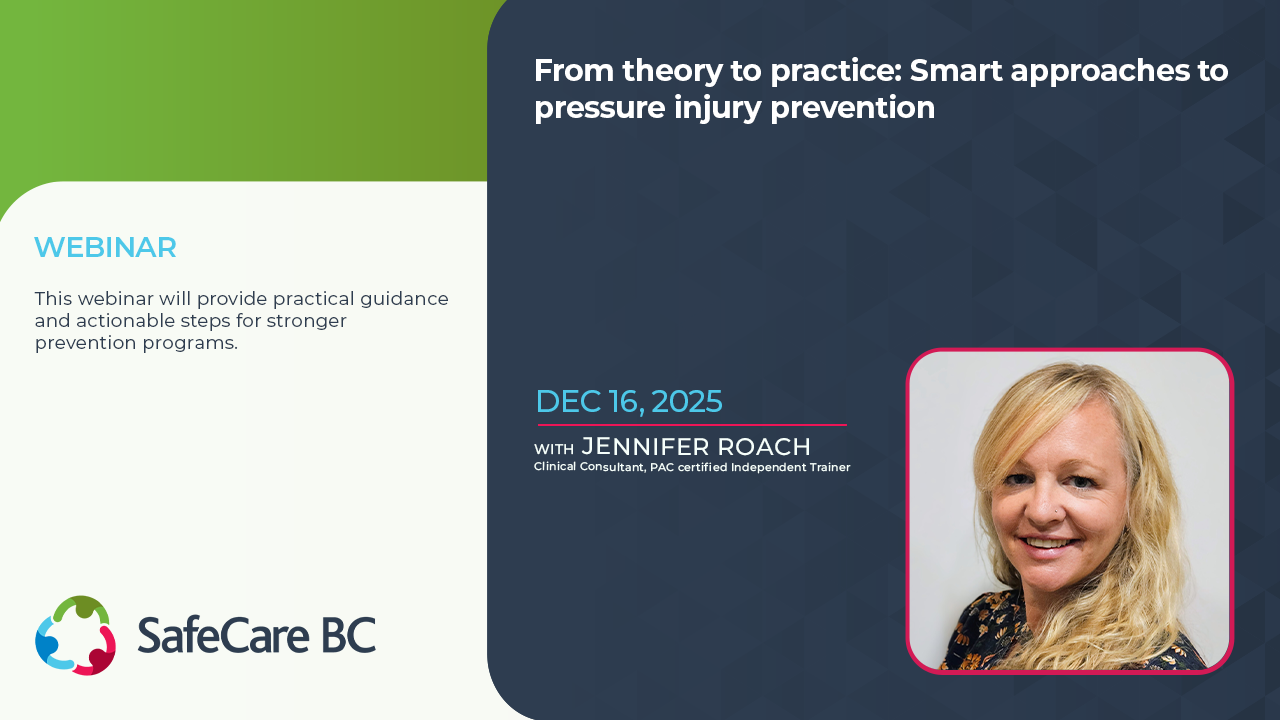 WEBINAR

This webinar will provide practical guidance and actionable steps for stronger prevention programs.

SafeCare BC

From theory to practice: Smart approaches to pressure injury prevention

DEC 16, 2025

WITH JENNIFER ROACH
Clinical Consultant, PAC certified Independent Trainer